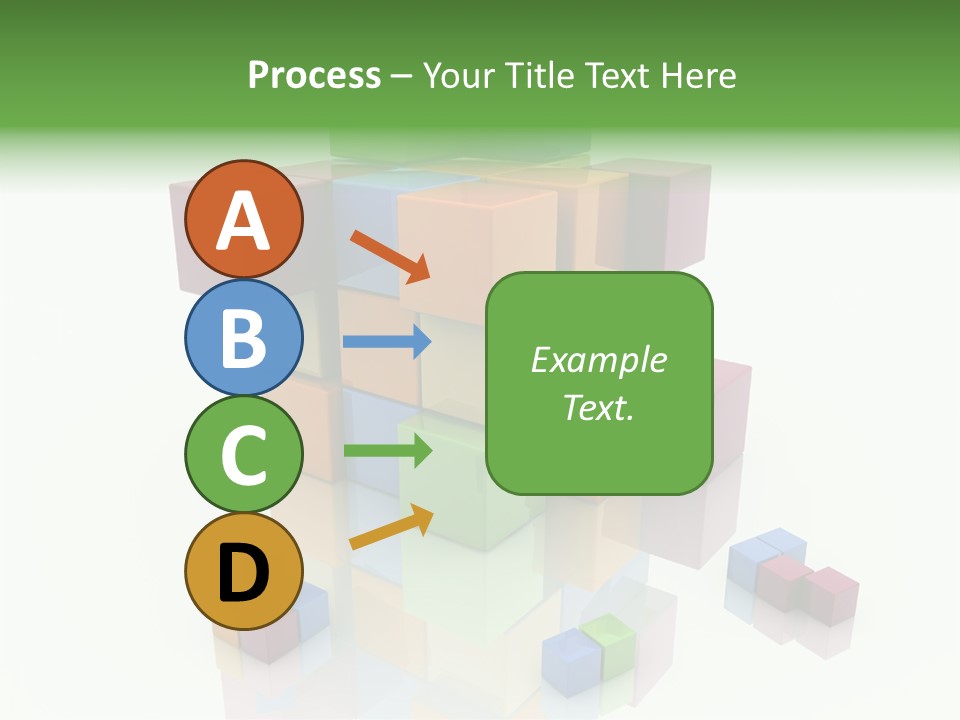 Process – Your Title Text Here

A

B

C

D

Example Text.